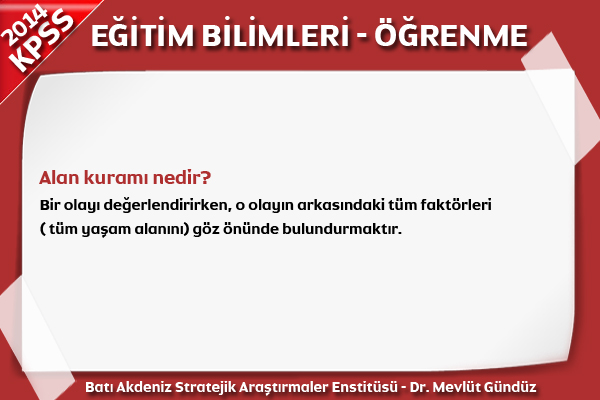 2014 KPSS

EĞİTİM BİLİMLERİ - ÖĞRENME

Alan kuramı nedir?

Bir olayı değerlendirirken, o olayın arkasındaki tüm faktörleri ( tüm yaşam alanını) göz önünde bulundurmaktır.

Batı Akdeniz Stratejik Araştırmaler Enstitüsü - Dr. Mevlüt Gündüz